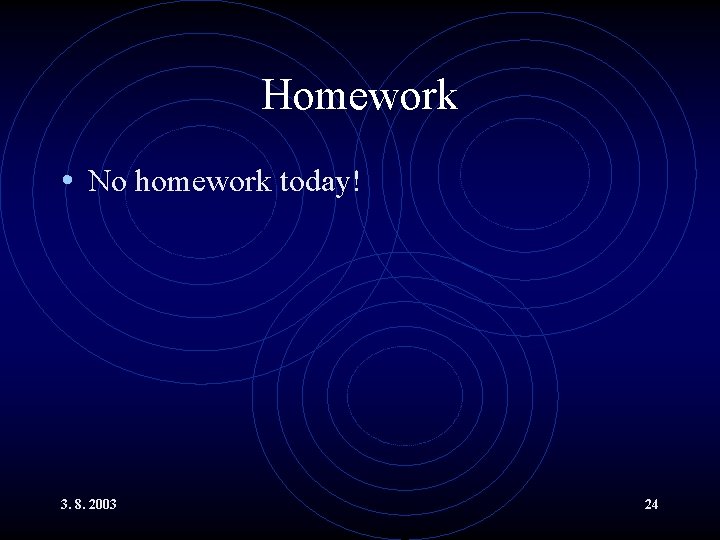 Homework

• No homework today!

3. 8. 2003

24